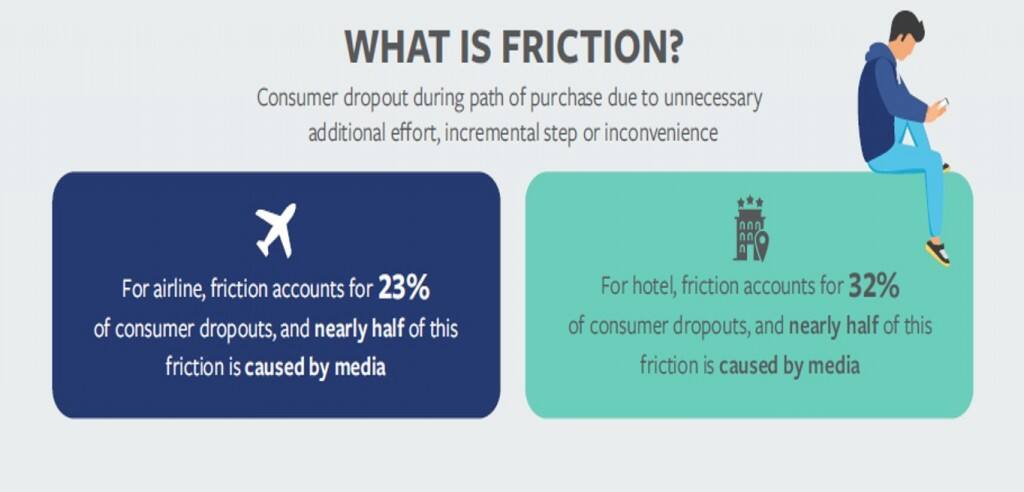 WHAT IS FRICTION?

Consumer dropout during path of purchase due to unnecessary additional effort, incremental step or inconvenience

For airline, friction accounts for 23% of consumer dropouts, and nearly half of this friction is caused by media

For hotel, friction accounts for 32% of consumer dropouts, and nearly half of this friction is caused by media